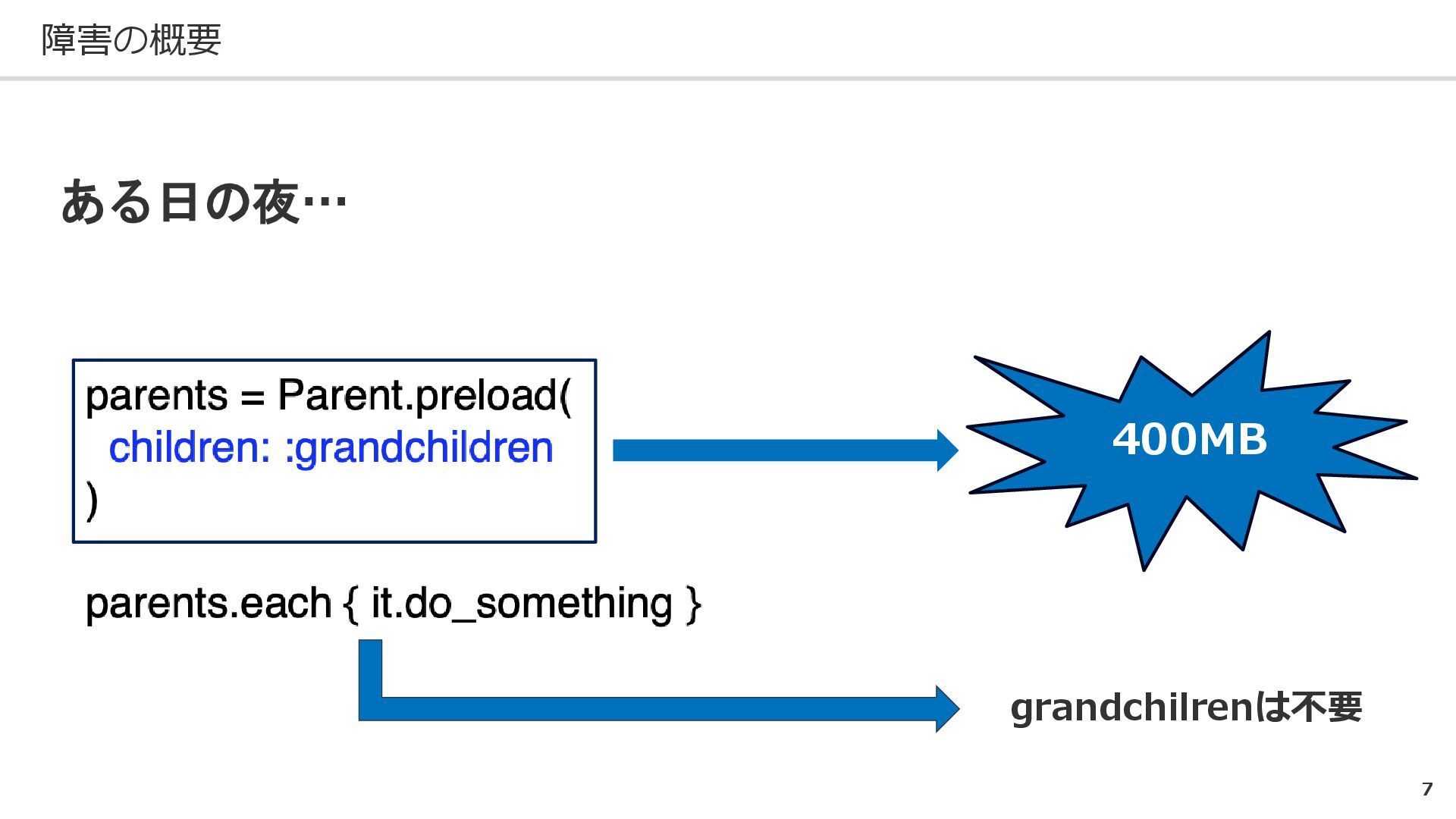 障害の概要

ある日の夜…

parents = Parent.preload(
  children: :grandchildren
)

400MB

parents.each { it.do_something }

grandchilrenは不要

7